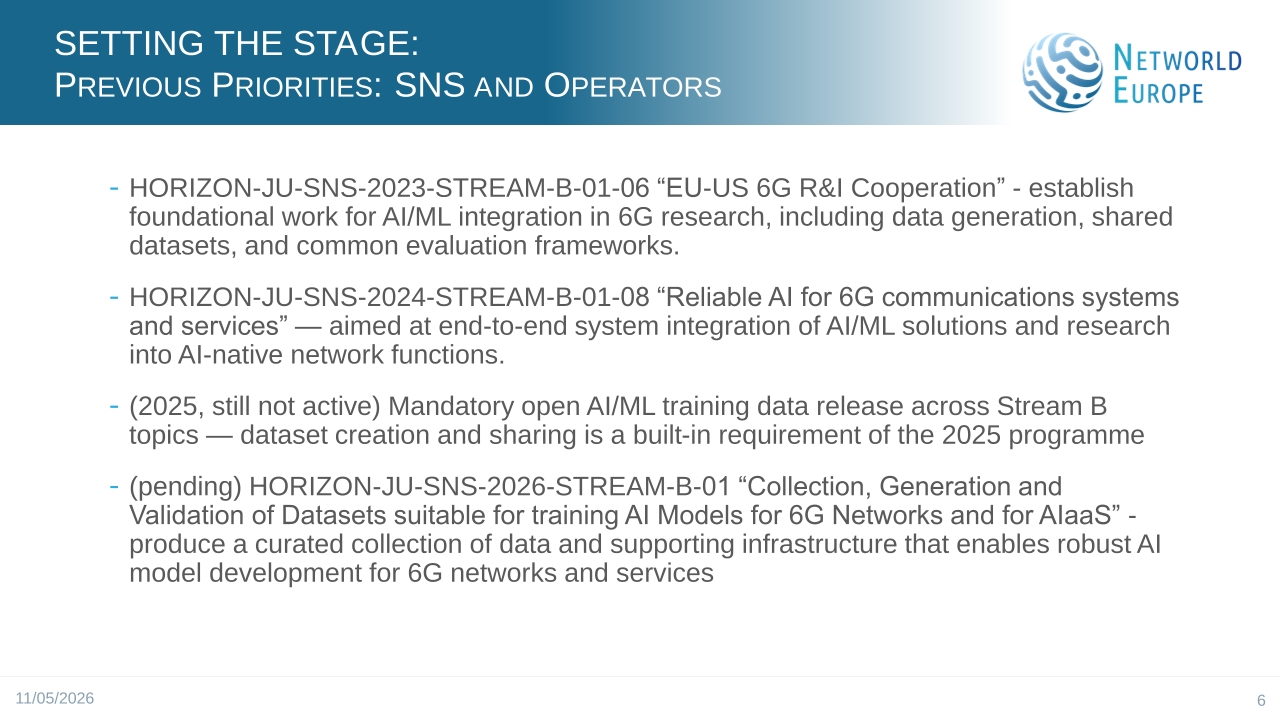 SETTING THE STAGE:
PREVIOUS PRIORITIES: SNS AND OPERATORS

NETWORLD EUROPE

- HORIZON-JU-SNS-2023-STREAM-B-01-06 “EU-US 6G R&I Cooperation” - establish foundational work for AI/ML integration in 6G research, including data generation, shared datasets, and common evaluation frameworks.

- HORIZON-JU-SNS-2024-STREAM-B-01-08 “Reliable AI for 6G communications systems and services” — aimed at end-to-end system integration of AI/ML solutions and research into AI-native network functions.

- (2025, still not active) Mandatory open AI/ML training data release across Stream B topics — dataset creation and sharing is a built-in requirement of the 2025 programme

- (pending) HORIZON-JU-SNS-2026-STREAM-B-01 “Collection, Generation and Validation of Datasets suitable for training AI Models for 6G Networks and for AIaaS” - produce a curated collection of data and supporting infrastructure that enables robust AI model development for 6G networks and services

11/05/2026

6